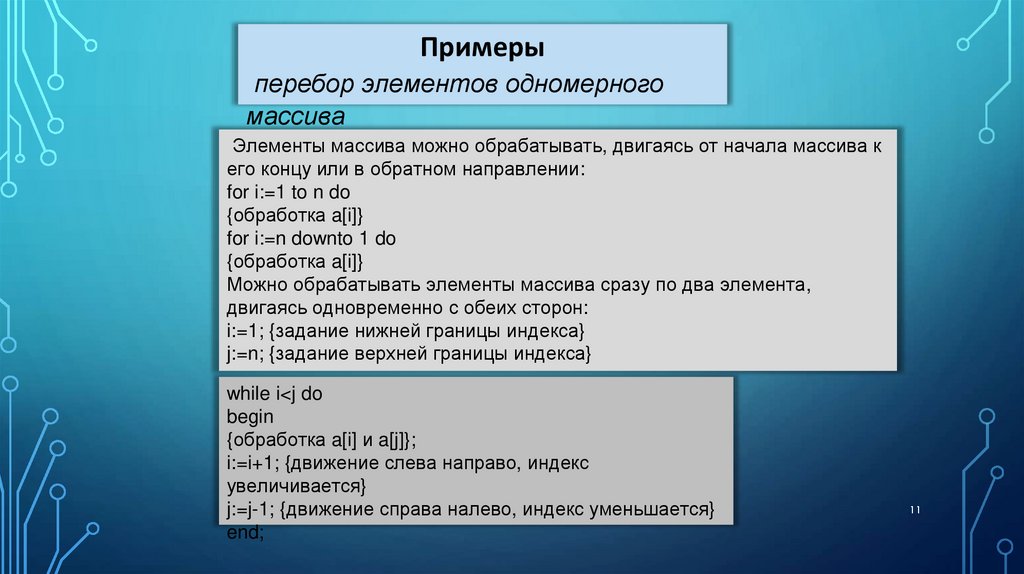 Примеры

перебор элементов одномерного массива

Элементы массива можно обрабатывать, двигаясь от начала массива к его концу или в обратном направлении:
for i:=1 to n do
{обработка a[i]}
for i:=n downto 1 do
{обработка a[i]}
Можно обрабатывать элементы массива сразу по два элемента, двигаясь одновременно с обеих сторон:
i:=1; {задание нижней границы индекса}
j:=n; {задание верхней границы индекса}

while i<j do
begin
{обработка a[i] и a[j]};
i:=i+1; {движение слева направо, индекс увеличивается}
j:=j-1; {движение справа налево, индекс уменьшается}
end;

11